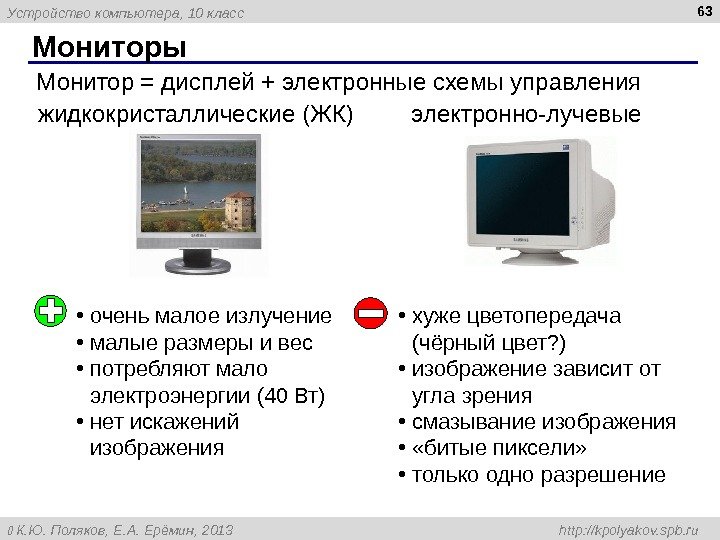 Устройство компьютера, 10 класс

63

Мониторы

Монитор = дисплей + электронные схемы управления

жидкокристаллические (ЖК)

электронно-лучевые

SAMSUNG

SAMSUNG

• очень малое излучение
• малые размеры и вес
• потребляют мало электроэнергии (40 Вт)
• нет искажений изображения

• хуже цветопередача (чёрный цвет?)
• изображение зависит от угла зрения
• смазывание изображения
• «битые пиксели»
• только одно разрешение

© К.Ю. Поляков, Е.А. Ерёмин, 2013

http://kpolyakov.spb.ru